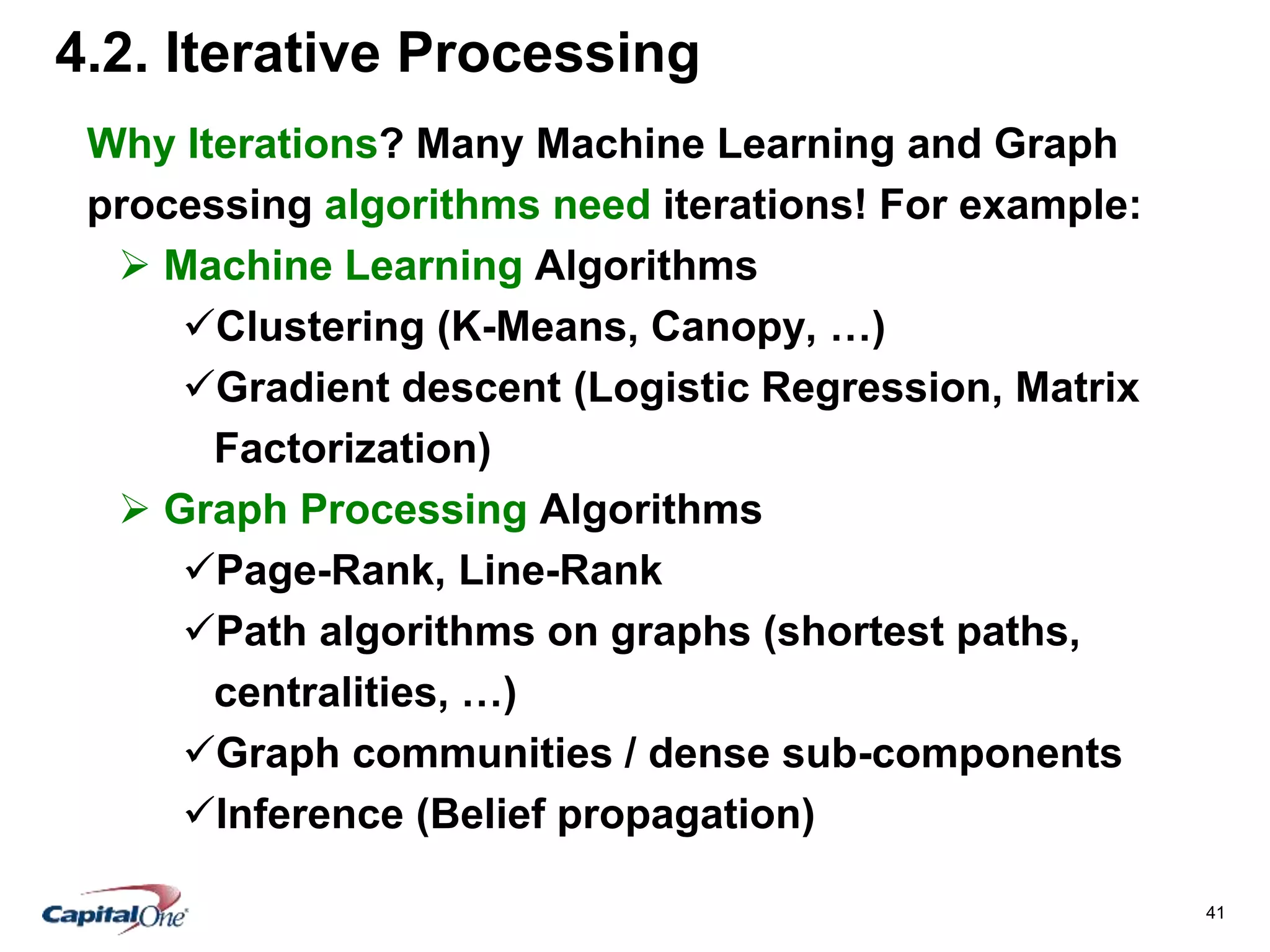 4.2. Iterative Processing

Why Iterations? Many Machine Learning and Graph processing algorithms need iterations! For example:

➢ Machine Learning Algorithms

✓Clustering (K-Means, Canopy, …)

✓Gradient descent (Logistic Regression, Matrix Factorization)

➢ Graph Processing Algorithms

✓Page-Rank, Line-Rank

✓Path algorithms on graphs (shortest paths, centralities, …)

✓Graph communities / dense sub-components

✓Inference (Belief propagation)

CapitalOne

41